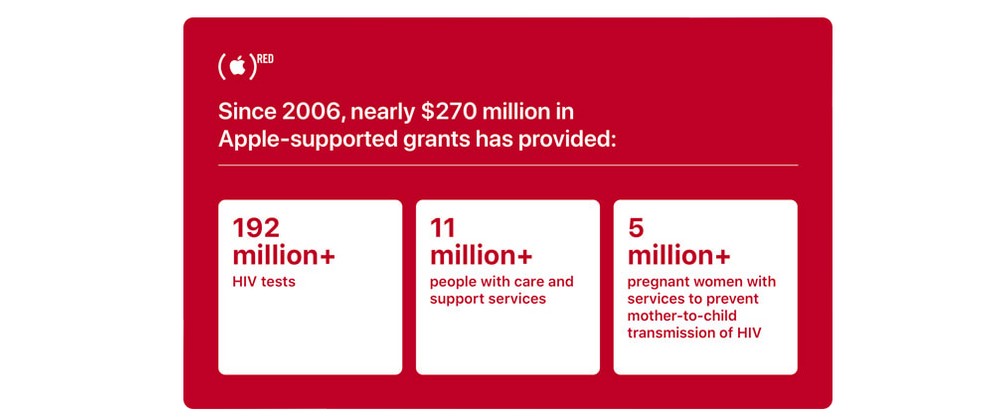 ( )RED

Since 2006, nearly \$270 million in Apple-supported grants has provided:

192 million+
HIV tests

11 million+
people with care and support services

5 million+
pregnant women with services to prevent mother-to-child transmission of HIV